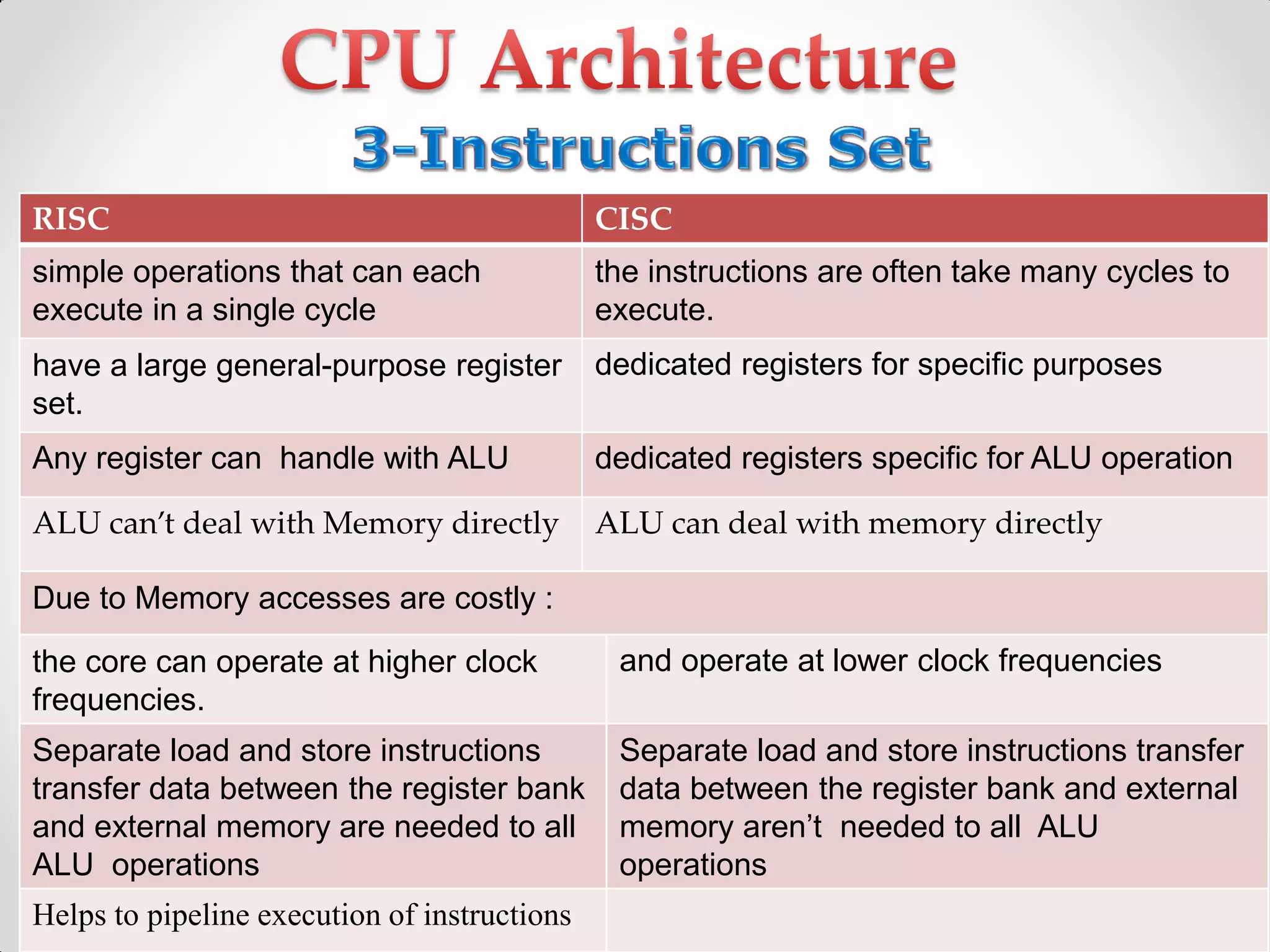 CPU Architecture
3-Instructions Set

| RISC | CISC |
|---|---|
| simple operations that can each execute in a single cycle | the instructions are often take many cycles to execute. |
| have a large general-purpose register set. | dedicated registers for specific purposes |
| Any register can handle with ALU | dedicated registers specific for ALU operation |
| ALU can't deal with Memory directly | ALU can deal with memory directly |
| Due to Memory accesses are costly : | |
| the core can operate at higher clock frequencies. | and operate at lower clock frequencies |
| Separate load and store instructions transfer data between the register bank and external memory are needed to all ALU operations | Separate load and store instructions transfer data between the register bank and external memory aren't needed to all ALU operations |
| Helps to pipeline execution of instructions | |